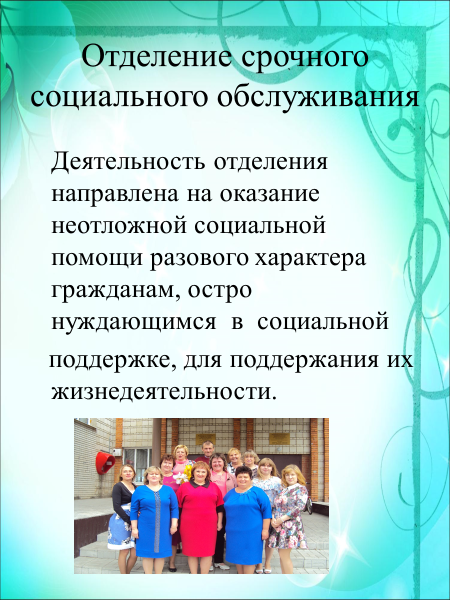 Отделение срочного социального обслуживания

Деятельность отделения направлена на оказание неотложной социальной помощи разового характера гражданам, остро нуждающимся в социальной поддержке, для поддержания их жизнедеятельности.